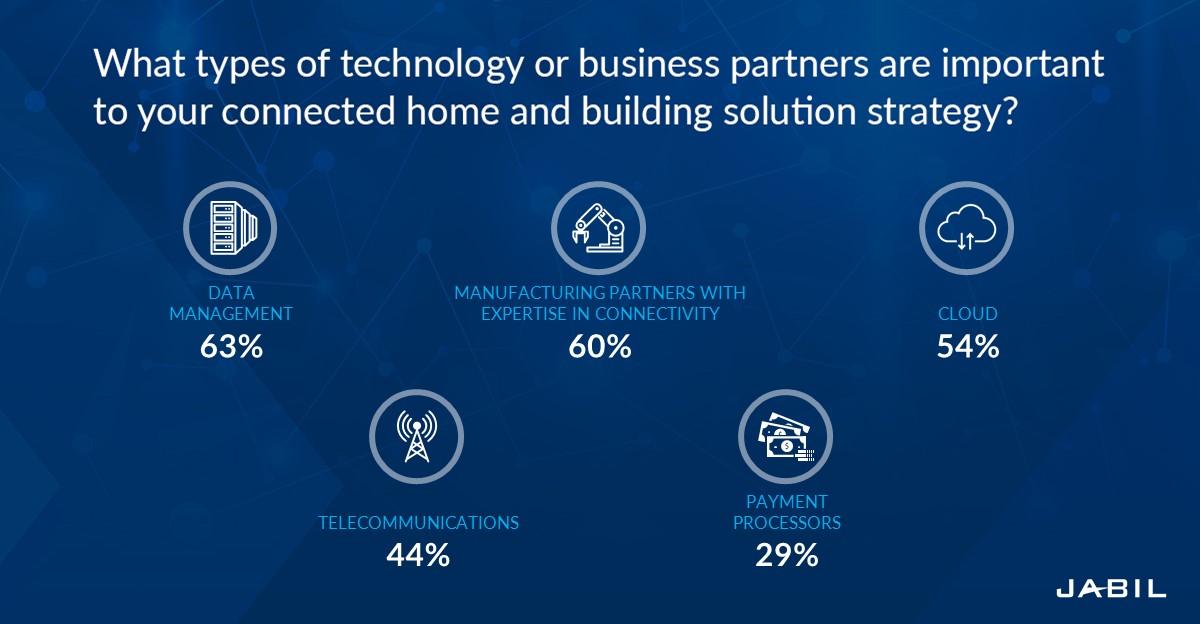 What types of technology or business partners are important to your connected home and building solution strategy?

DATA MANAGEMENT
63%

MANUFACTURING PARTNERS WITH EXPERTISE IN CONNECTIVITY
60%

CLOUD
54%

TELECOMMUNICATIONS
44%

PAYMENT PROCESSORS
29%

JABIL